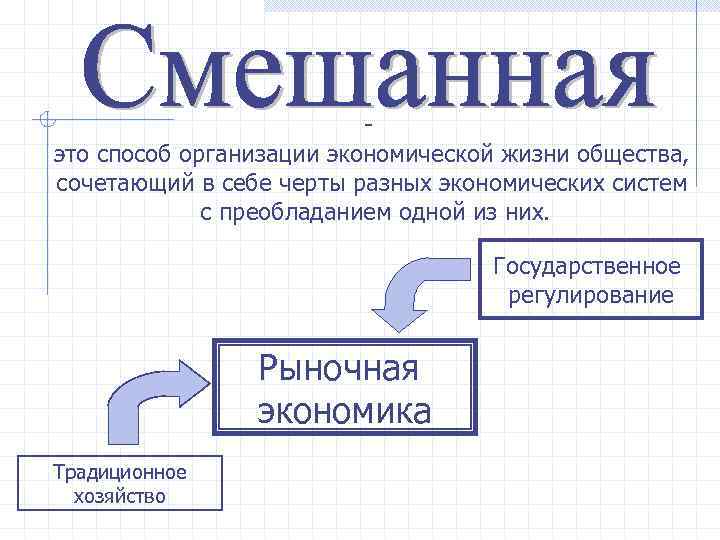 Смешанная

-

это способ организации экономической жизни общества, сочетающий в себе черты разных экономических систем с преобладанием одной из них.

Государственное регулирование

Рыночная экономика

Традиционное хозяйство